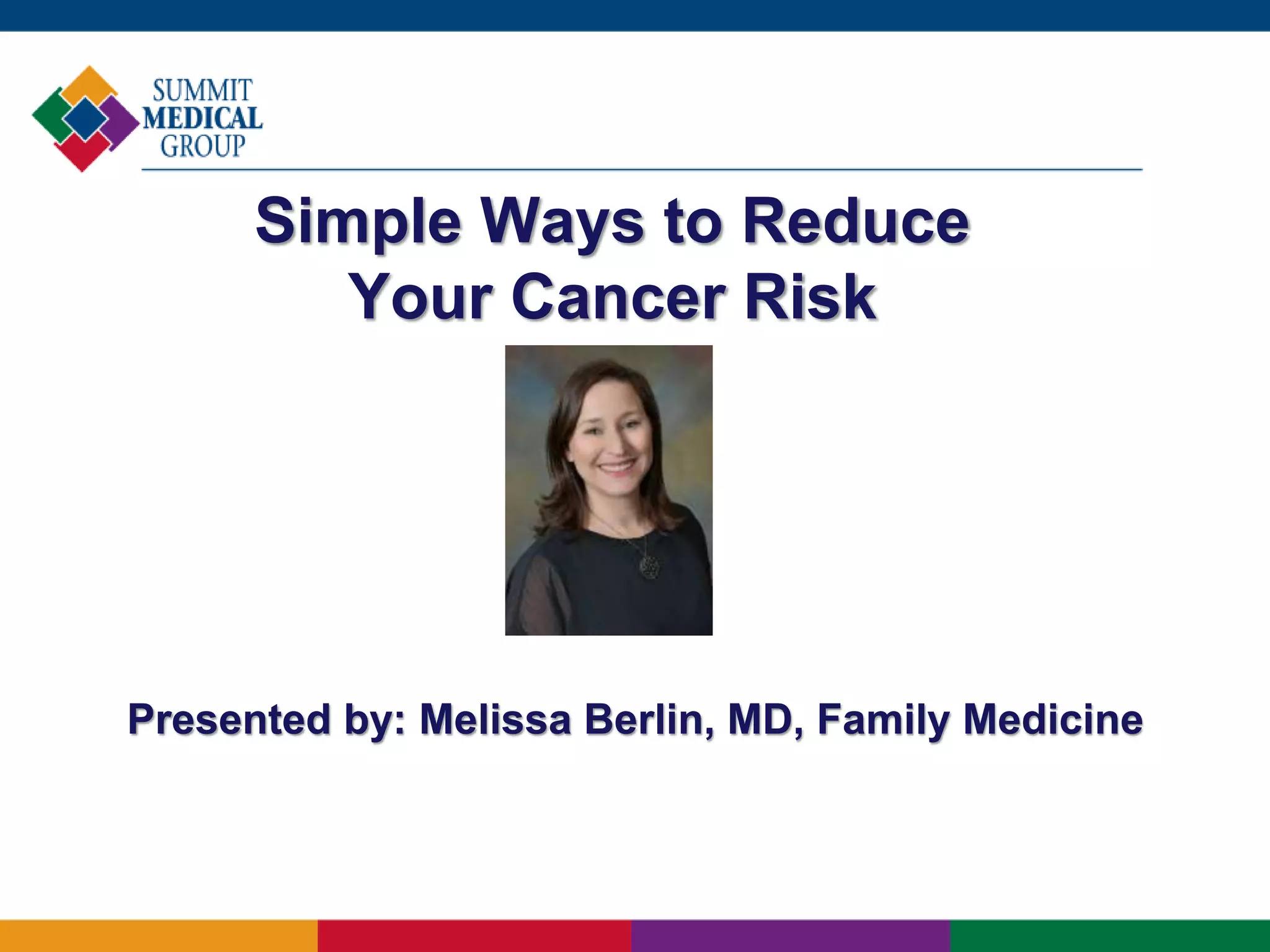 SUMMIT
MEDICAL
GROUP

Simple Ways to Reduce Your Cancer Risk

Presented by: Melissa Berlin, MD, Family Medicine